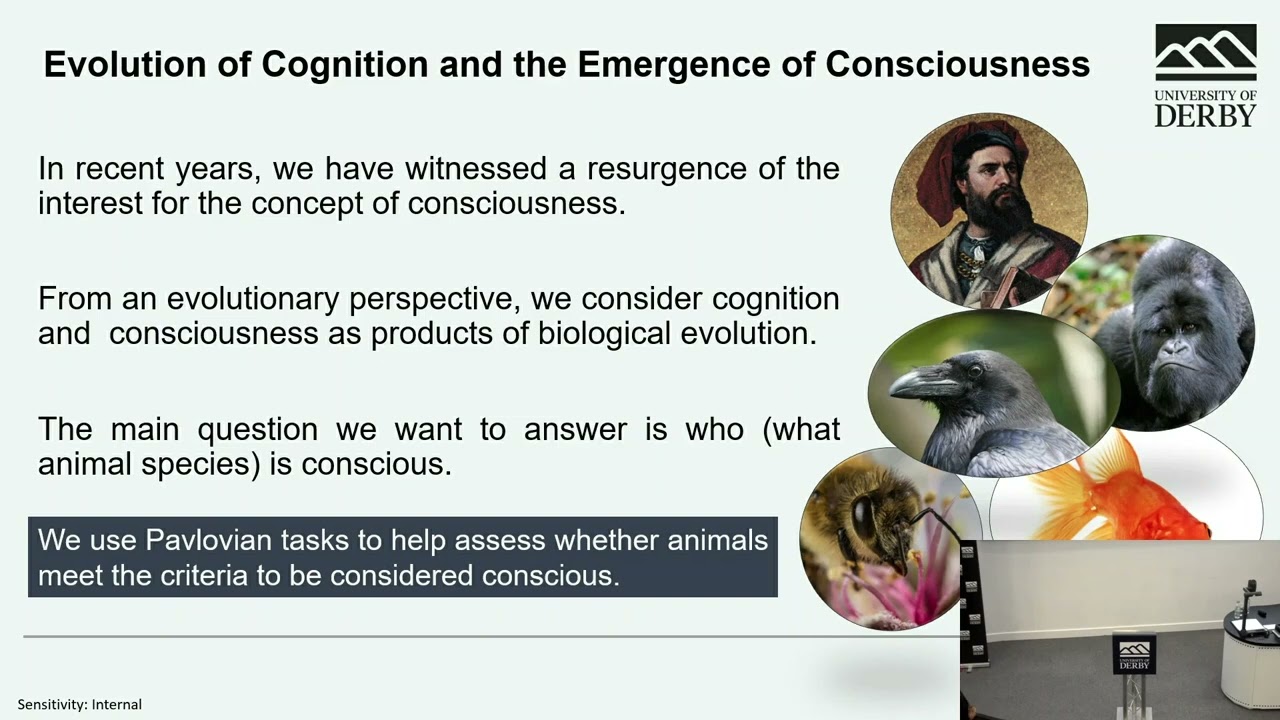 Evolution of Cognition and the Emergence of Consciousness

UNIVERSITY OF DERBY

In recent years, we have witnessed a resurgence of the interest for the concept of consciousness.

From an evolutionary perspective, we consider cognition and consciousness as products of biological evolution.

The main question we want to answer is who (what animal species) is conscious.

We use Pavlovian tasks to help assess whether animals meet the criteria to be considered conscious.

UNIVERSITY OF DERBY

Sensitivity: Internal